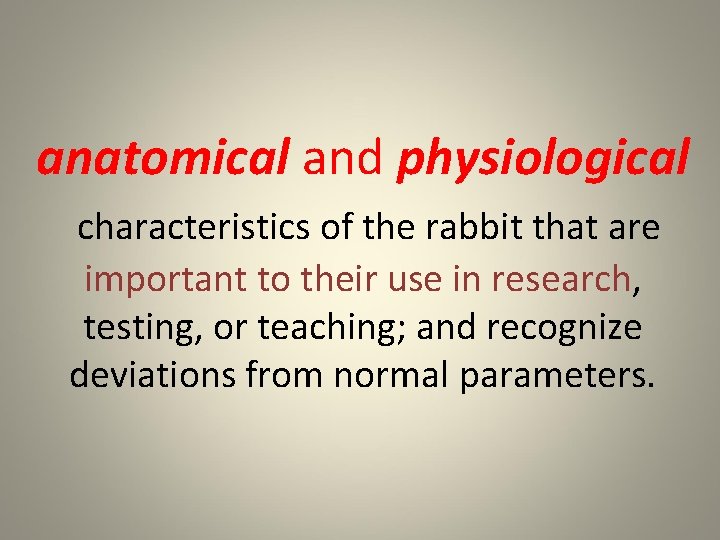 anatomical and physiological

characteristics of the rabbit that are important to their use in research, testing, or teaching; and recognize deviations from normal parameters.